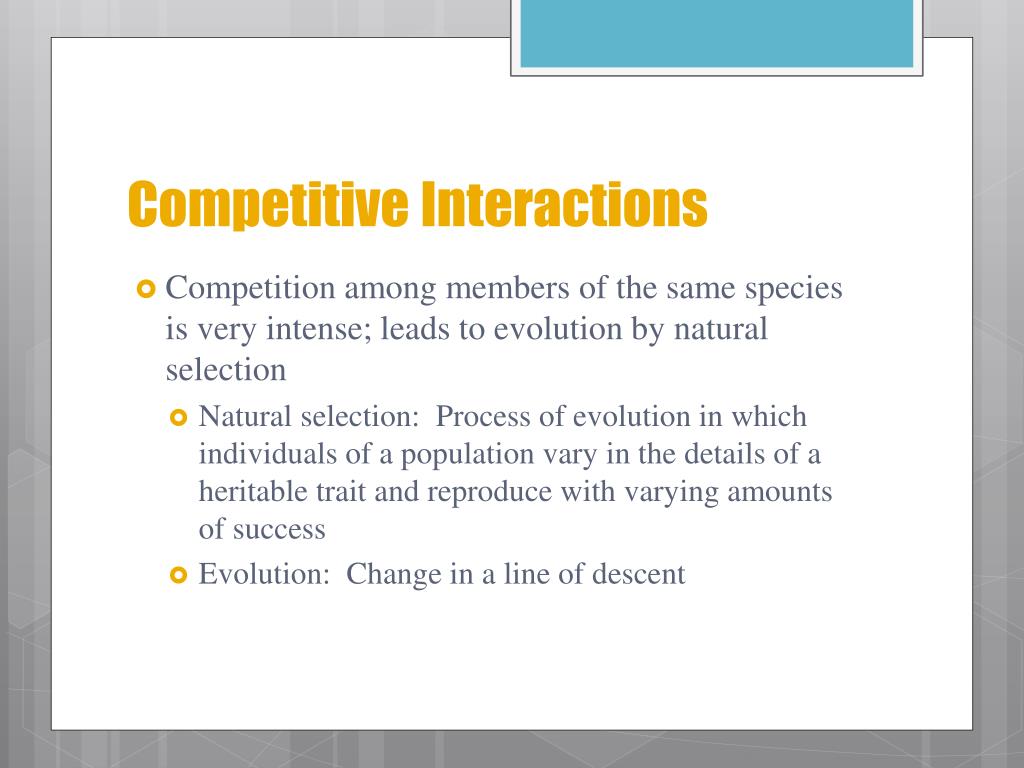 Competitive Interactions

Competition among members of the same species is very intense; leads to evolution by natural selection

Natural selection:  Process of evolution in which individuals of a population vary in the details of a heritable trait and reproduce with varying amounts of success

Evolution:  Change in a line of descent